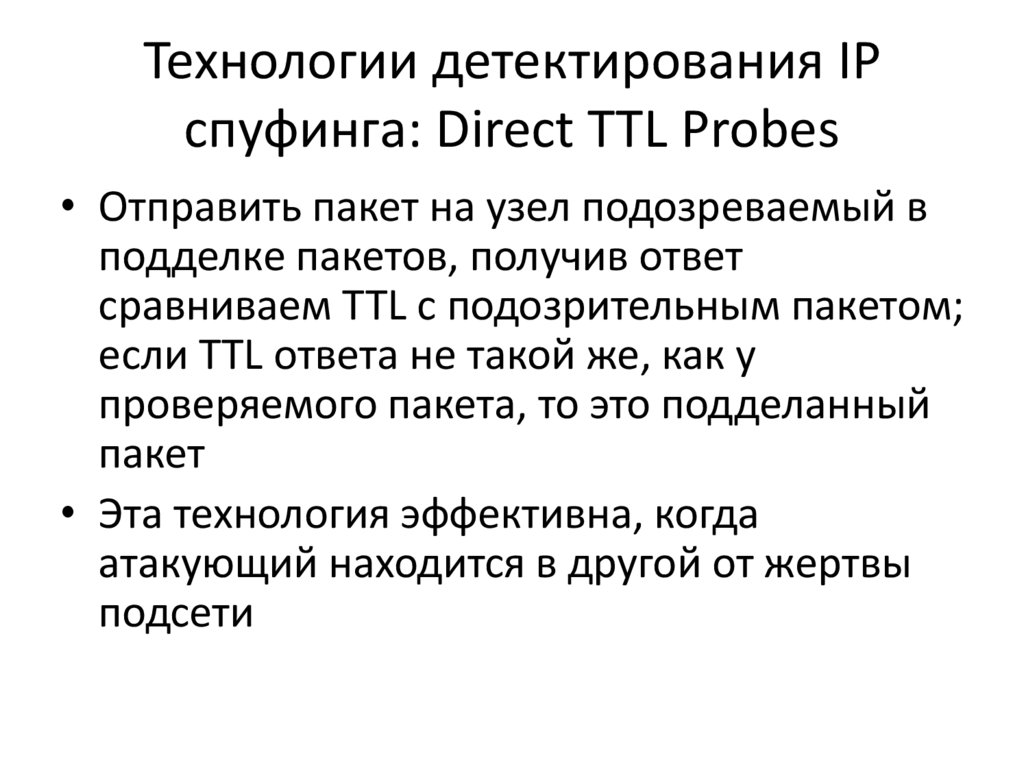 Технологии детектирования IP спуфинга: Direct TTL Probes

• Отправить пакет на узел подозреваемый в подделке пакетов, получив ответ сравниваем TTL с подозрительным пакетом; если TTL ответа не такой же, как у проверяемого пакета, то это подделанный пакет

• Эта технология эффективна, когда атакующий находится в другой от жертвы подсети